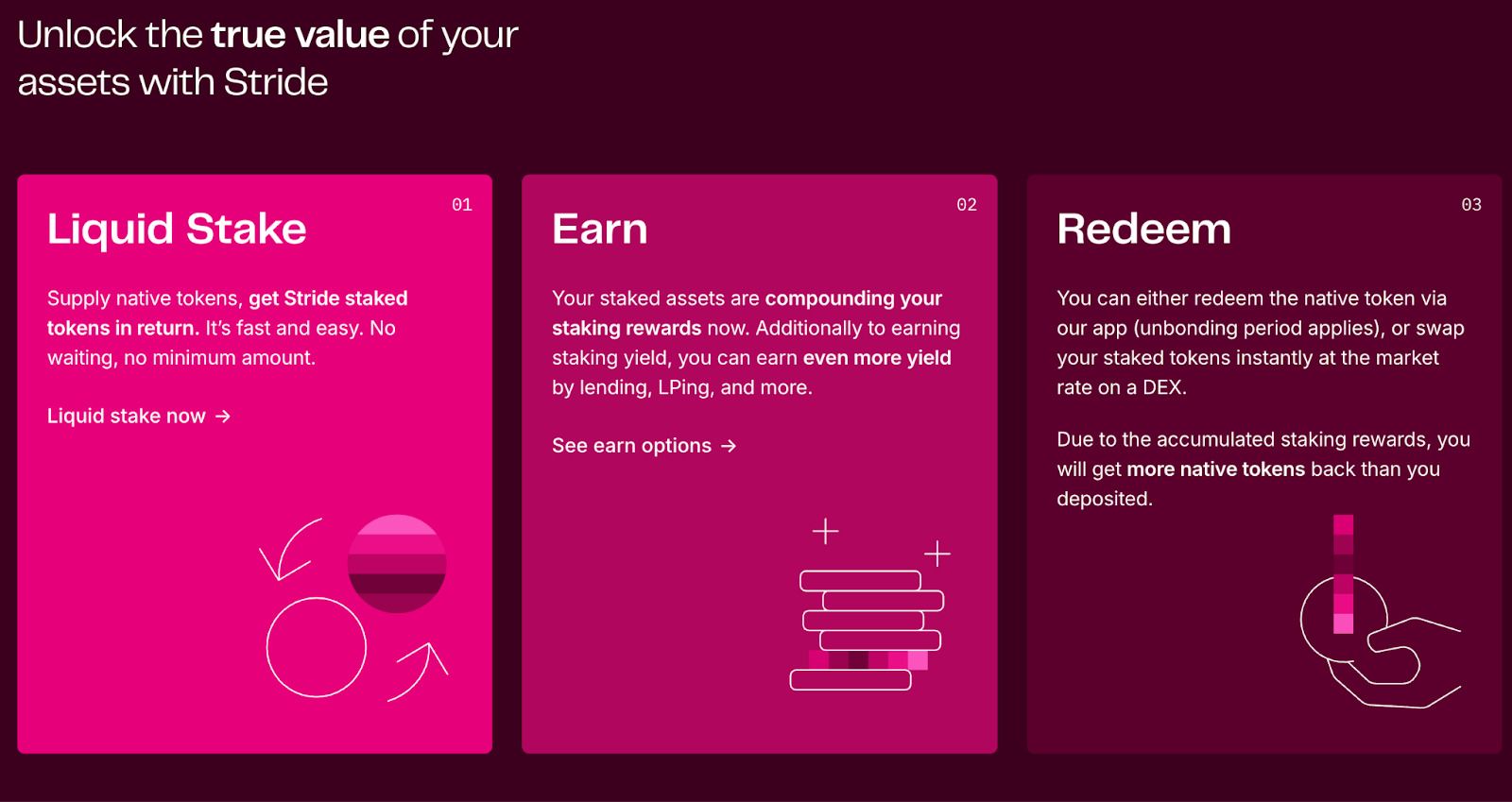 Unlock the true value of your assets with Stride

01

Liquid Stake

Supply native tokens, get Stride staked tokens in return. It's fast and easy. No waiting, no minimum amount.

Liquid stake now →

02

Earn

Your staked assets are compounding your staking rewards now. Additionally to earning staking yield, you can earn even more yield by lending, LPing, and more.

See earn options →

03

Redeem

You can either redeem the native token via our app (unbonding period applies), or swap your staked tokens instantly at the market rate on a DEX.

Due to the accumulated staking rewards, you will get more native tokens back than you deposited.